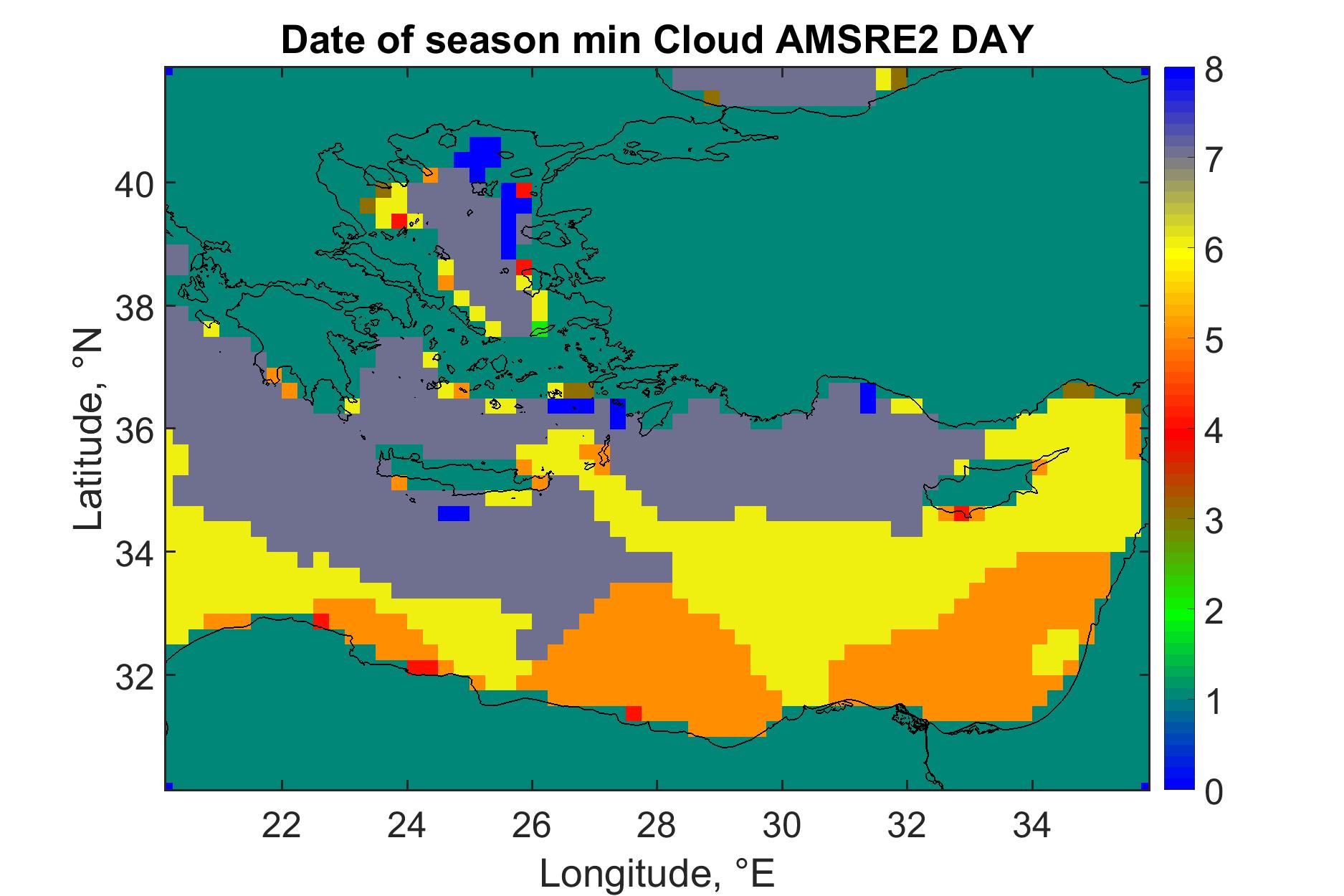 Date of season min Cloud AMSRE2 DAY

Latitude, °N

40
38
36
34
32

22 24 26 28 30 32 34

Longitude, °E

8
7
6
5
4
3
2
1
0